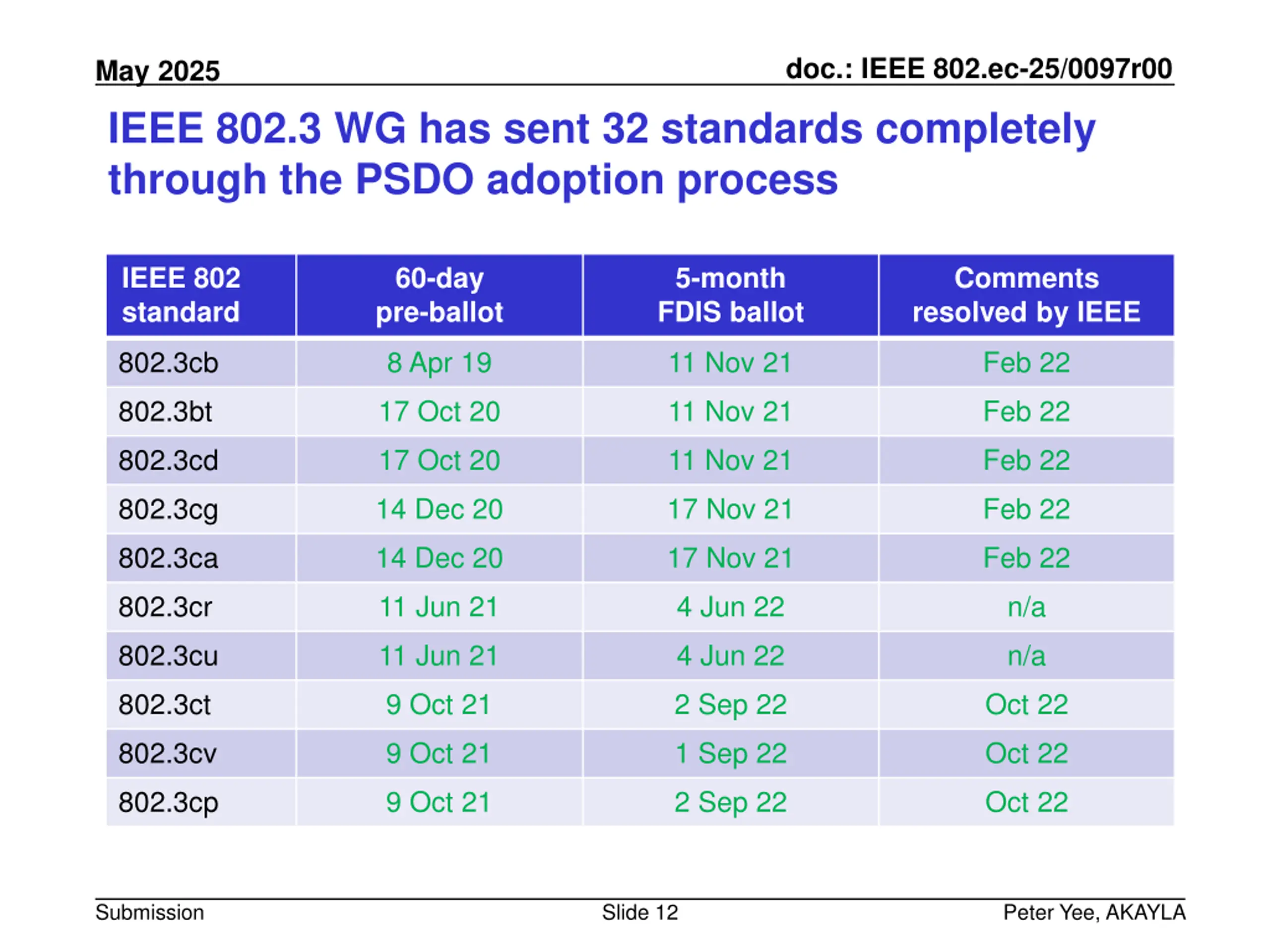 May 2025

doc.: IEEE 802.ec-25/0097r00

IEEE 802.3 WG has sent 32 standards completely through the PSDO adoption process

| IEEE 802 standard | 60-day pre-ballot | 5-month FDIS ballot | Comments resolved by IEEE |
|---|---|---|---|
| 802.3cb | 8 Apr 19 | 11 Nov 21 | Feb 22 |
| 802.3bt | 17 Oct 20 | 11 Nov 21 | Feb 22 |
| 802.3cd | 17 Oct 20 | 11 Nov 21 | Feb 22 |
| 802.3cg | 14 Dec 20 | 17 Nov 21 | Feb 22 |
| 802.3ca | 14 Dec 20 | 17 Nov 21 | Feb 22 |
| 802.3cr | 11 Jun 21 | 4 Jun 22 | n/a |
| 802.3cu | 11 Jun 21 | 4 Jun 22 | n/a |
| 802.3ct | 9 Oct 21 | 2 Sep 22 | Oct 22 |
| 802.3cv | 9 Oct 21 | 1 Sep 22 | Oct 22 |
| 802.3cp | 9 Oct 21 | 2 Sep 22 | Oct 22 |

Submission

Slide 12

Peter Yee, AKAYLA